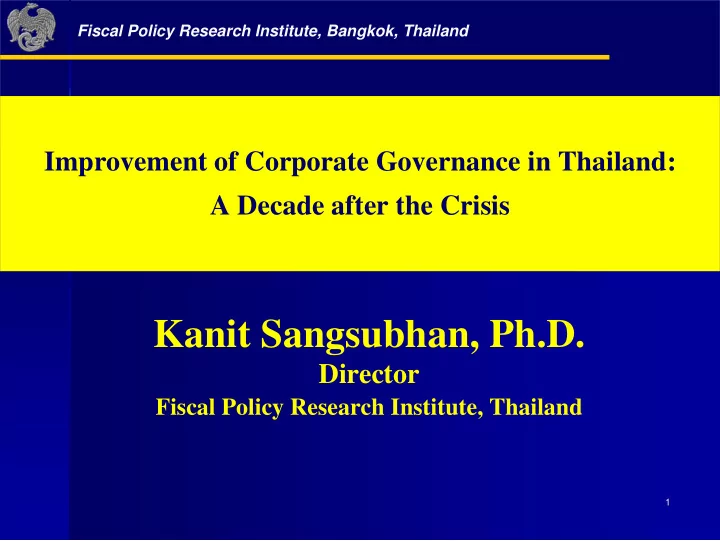 Fiscal Policy Research Institute, Bangkok, Thailand

Improvement of Corporate Governance in Thailand:
A Decade after the Crisis

Kanit Sangsubhan, Ph.D.
Director
Fiscal Policy Research Institute, Thailand

1